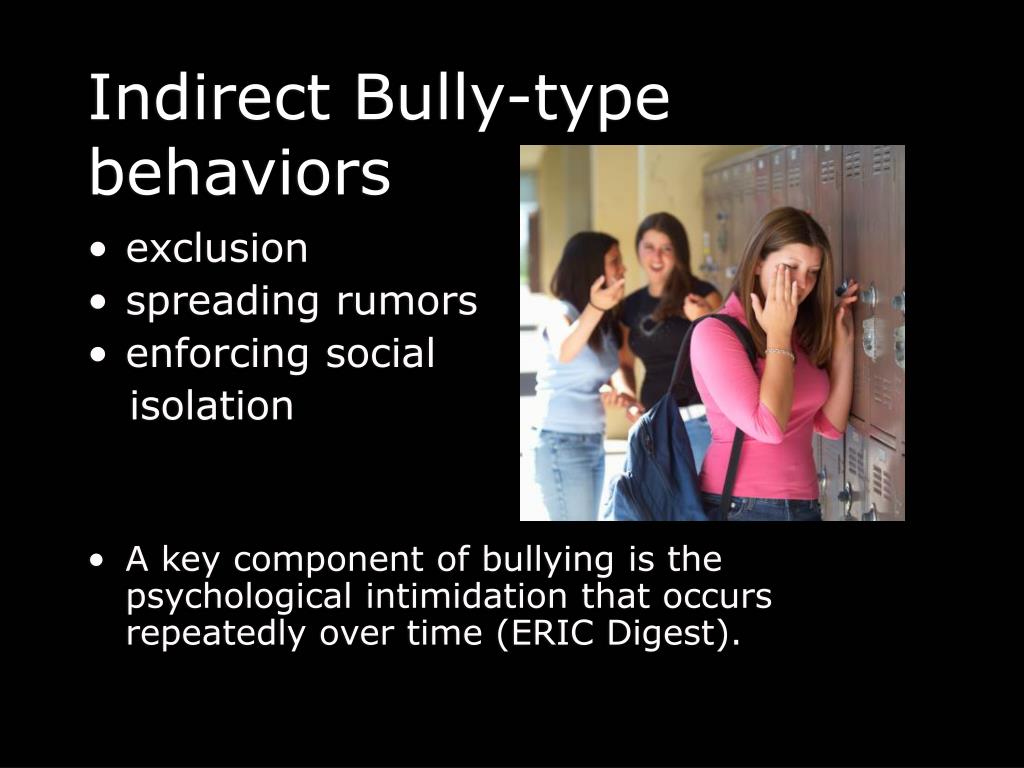 Indirect Bully-type behaviors

• exclusion
• spreading rumors
• enforcing social isolation

• A key component of bullying is the psychological intimidation that occurs repeatedly over time (ERIC Digest).